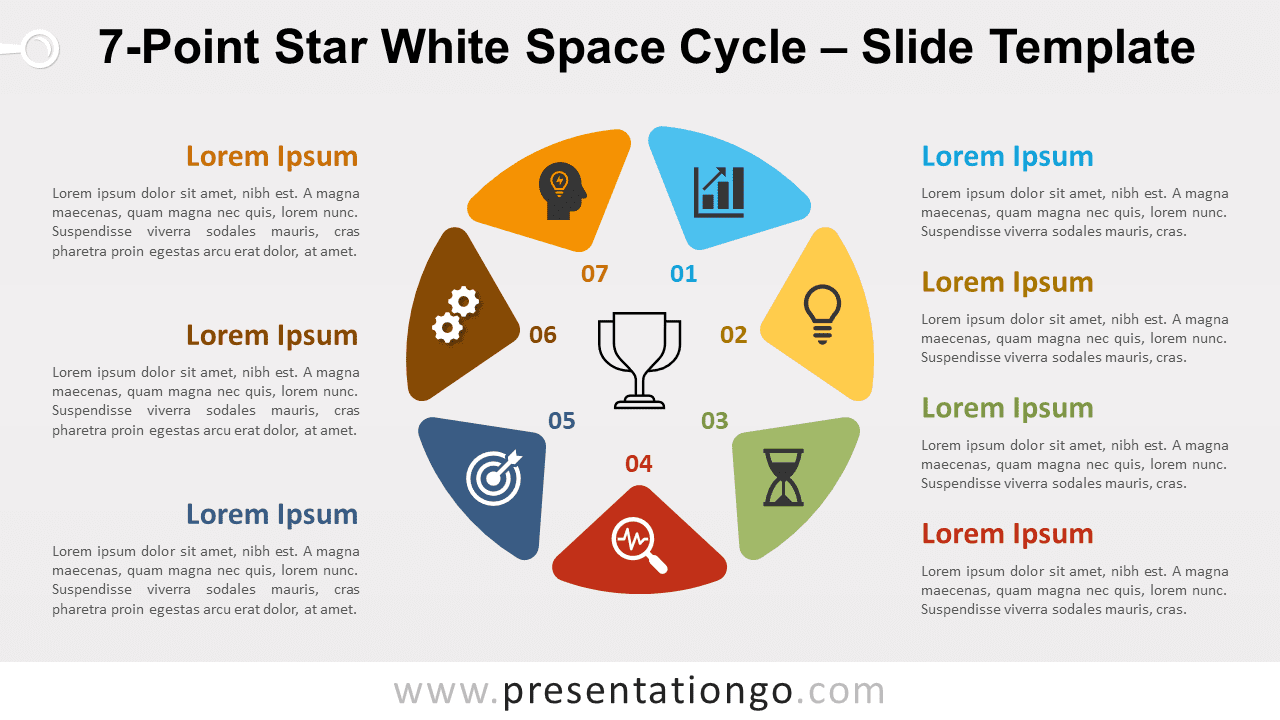 7-Point Star White Space Cycle – Slide Template

Lorem Ipsum
Lorem ipsum dolor sit amet, nibh est. A magna maecenas, quam magna nec quis, lorem nunc. Suspendisse viverra sodales mauris, cras pharetra proin egestas arcu erat dolor, at amet.

Lorem Ipsum
Lorem ipsum dolor sit amet, nibh est. A magna maecenas, quam magna nec quis, lorem nunc. Suspendisse viverra sodales mauris, cras pharetra proin egestas arcu erat dolor, at amet.

Lorem Ipsum
Lorem ipsum dolor sit amet, nibh est. A magna maecenas, quam magna nec quis, lorem nunc. Suspendisse viverra sodales mauris, cras pharetra proin egestas arcu erat dolor, at amet.

07
01
06
02
05
03
04

Lorem Ipsum
Lorem ipsum dolor sit amet, nibh est. A magna maecenas, quam magna nec quis, lorem nunc. Suspendisse viverra sodales mauris, cras.

Lorem Ipsum
Lorem ipsum dolor sit amet, nibh est. A magna maecenas, quam magna nec quis, lorem nunc. Suspendisse viverra sodales mauris, cras.

Lorem Ipsum
Lorem ipsum dolor sit amet, nibh est. A magna maecenas, quam magna nec quis, lorem nunc. Suspendisse viverra sodales mauris, cras.

Lorem Ipsum
Lorem ipsum dolor sit amet, nibh est. A magna maecenas, quam magna nec quis, lorem nunc. Suspendisse viverra sodales mauris, cras.

www.presentationgo.com